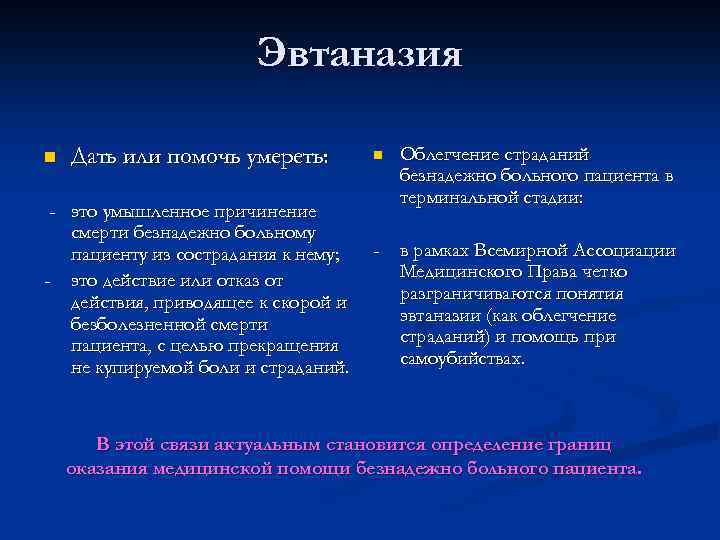 Эвтаназия

Дать или помочь умереть:

- это умышленное причинение смерти безнадежно больному пациенту из сострадания к нему;
- это действие или отказ от действия, приводящее к скорой и безболезненной смерти пациента, с целью прекращения не купируемой боли и страданий.

Облегчение страданий безнадежно больного пациента в терминальной стадии:

- в рамках Всемирной Ассоциации Медицинского Права четко разграничиваются понятия эвтаназии (как облегчение страданий) и помощь при самоубийствах.

В этой связи актуальным становится определение границ оказания медицинской помощи безнадежно больного пациента.